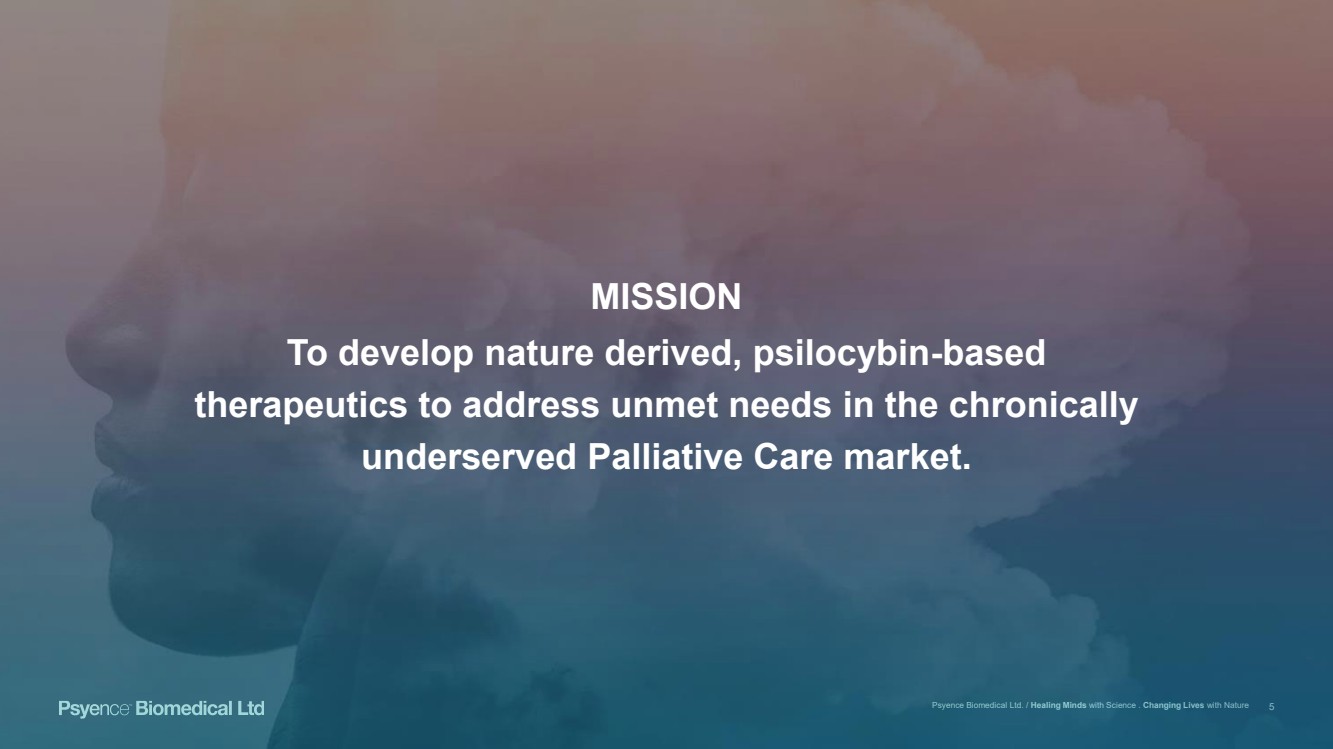 MISSION
To develop nature derived, psilocybin-based therapeutics to address unmet needs in the chronically underserved Palliative Care market.

Psyence Biomedical Ltd

Psyence Biomedical Ltd. / Healing Minds with Science . Changing Lives with Nature 5